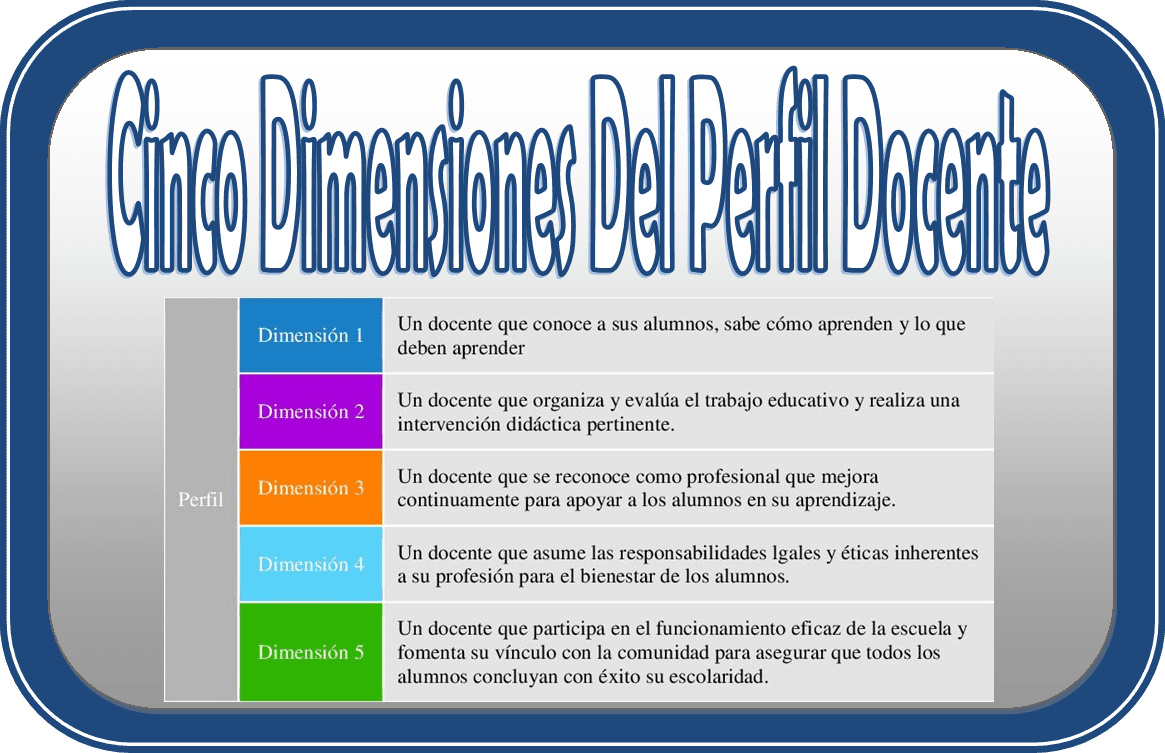 Cinco Dimensiones Del Perfil Docente

| Perfil | Dimensión 1 | Un docente que conoce a sus alumnos, sabe cómo aprenden y lo que deben aprender |
|---|---|---|
| | Dimensión 2 | Un docente que organiza y evalúa el trabajo educativo y realiza una intervención didáctica pertinente. |
| | Dimensión 3 | Un docente que se reconoce como profesional que mejora continuamente para apoyar a los alumnos en su aprendizaje. |
| | Dimensión 4 | Un docente que asume las responsabilidades lgales y éticas inherentes a su profesión para el bienestar de los alumnos. |
| | Dimensión 5 | Un docente que participa en el funcionamiento eficaz de la escuela y fomenta su vínculo con la comunidad para asegurar que todos los alumnos concluyan con éxito su escolaridad. |